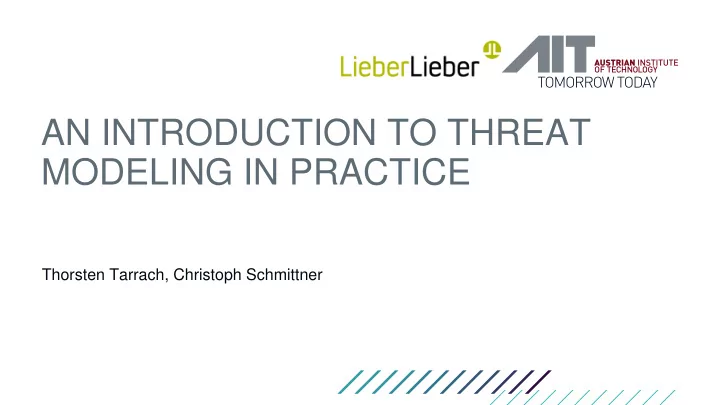 LieberLieber

AIT AUSTRIAN INSTITUTE OF TECHNOLOGY
TOMORROW TODAY

AN INTRODUCTION TO THREAT MODELING IN PRACTICE

Thorsten Tarrach, Christoph Schmittner